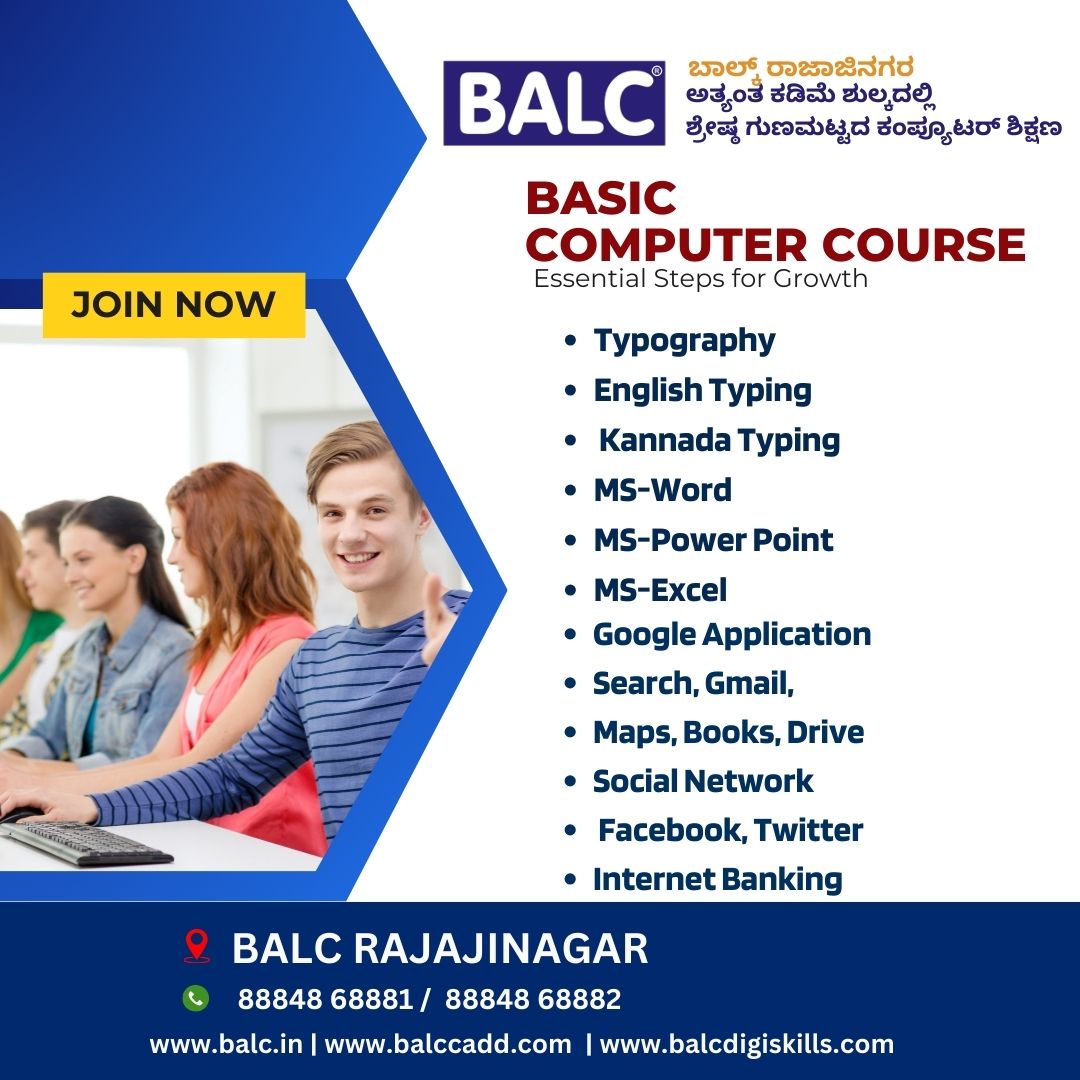 BALC®

ಬಾಲ್ಕ್ ರಾಜಾಜಿನಗರ
ಅತ್ಯಂತ ಕಡಿಮೆ ಶುಲ್ಕದಲ್ಲಿ
ಶ್ರೇಷ್ಠ ಗುಣಮಟ್ಟದ ಕಂಪ್ಯೂಟರ್ ಶಿಕ್ಷಣ

BASIC
COMPUTER COURSE
Essential Steps for Growth

JOIN NOW

• Typography
• English Typing
• Kannada Typing
• MS-Word
• MS-Power Point
• MS-Excel
• Google Application
• Search, Gmail,
• Maps, Books, Drive
• Social Network
• Facebook, Twitter
• Internet Banking

BALC RAJAJINAGAR
88848 68881 / 88848 68882
www.balc.in | www.balccadd.com | www.balcdigiskills.com